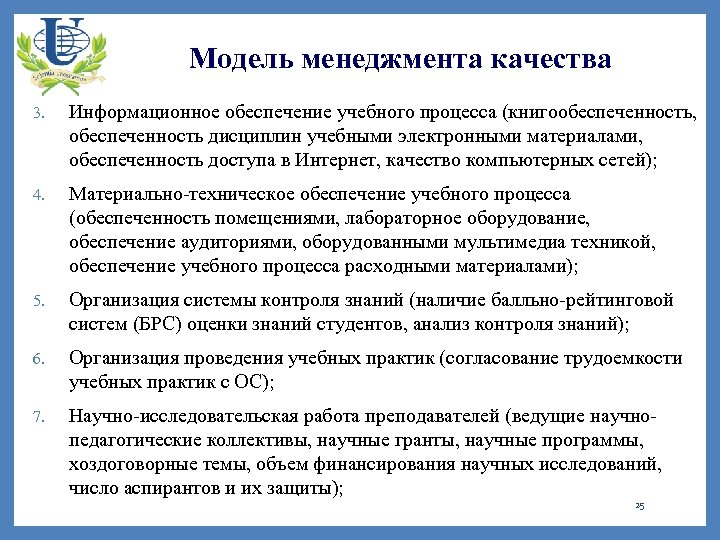 Модель менеджмента качества

3. Информационное обеспечение учебного процесса (книгообеспеченность, обеспеченность дисциплин учебными электронными материалами, обеспеченность доступа в Интернет, качество компьютерных сетей);

4. Материально-техническое обеспечение учебного процесса (обеспеченность помещениями, лабораторное оборудование, обеспечение аудиториями, оборудованными мультимедиа техникой, обеспечение учебного процесса расходными материалами);

5. Организация системы контроля знаний (наличие балльно-рейтинговой систем (БРС) оценки знаний студентов, анализ контроля знаний);

6. Организация проведения учебных практик (согласование трудоемкости учебных практик с ОС);

7. Научно-исследовательская работа преподавателей (ведущие научно-педагогические коллективы, научные гранты, научные программы, хоздоговорные темы, объем финансирования научных исследований, число аспирантов и их защиты);

25